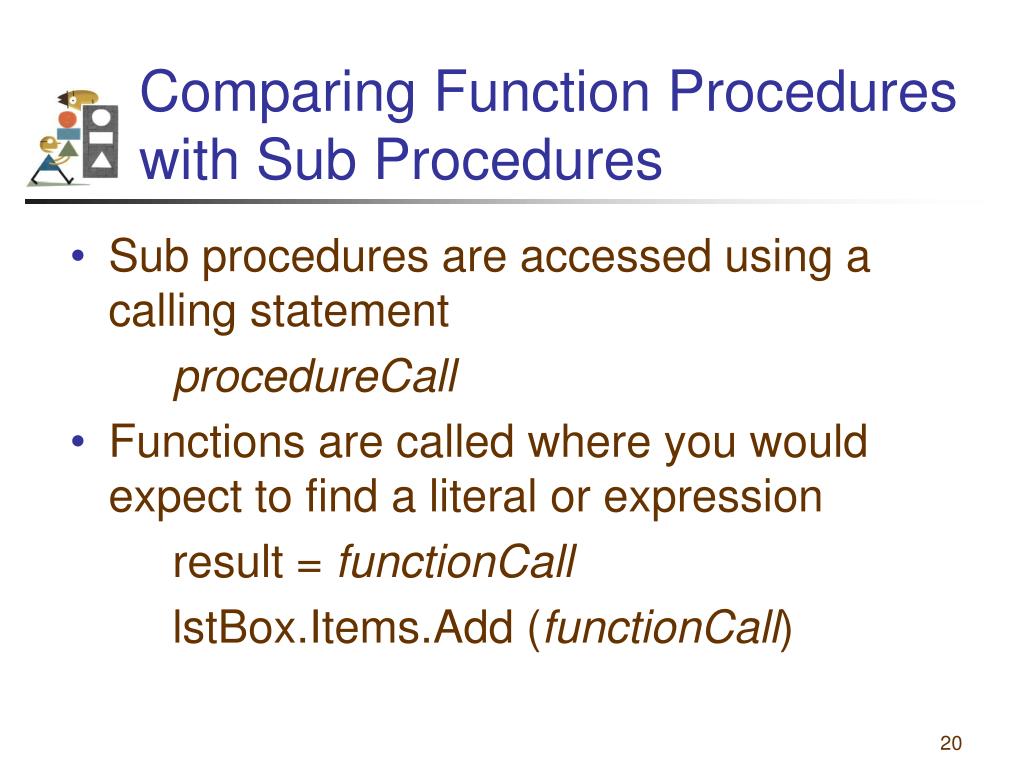 Comparing Function Procedures with Sub Procedures

• Sub procedures are accessed using a calling statement

procedureCall

• Functions are called where you would expect to find a literal or expression

result = functionCall

lstBox.Items.Add (functionCall)

20